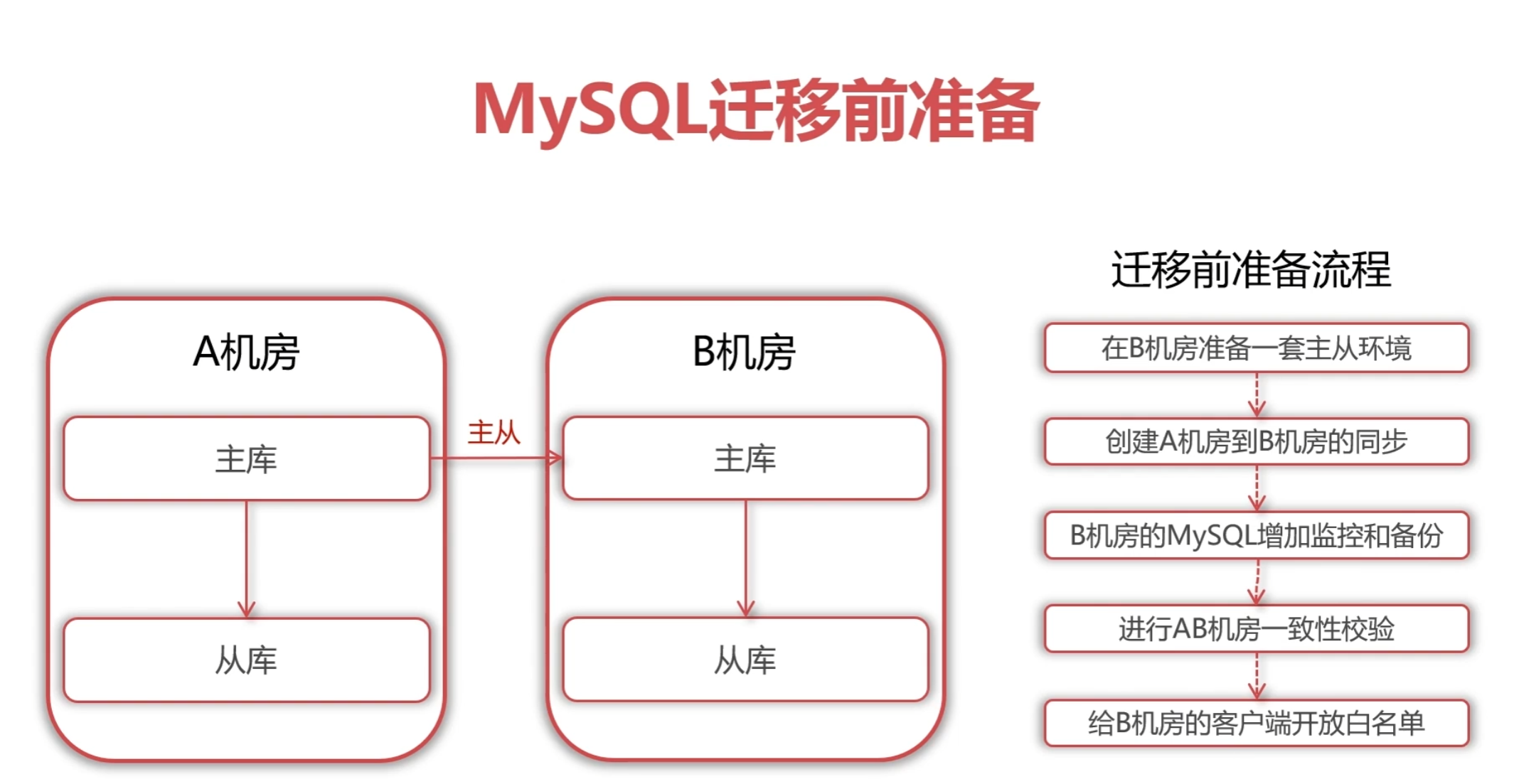 MySQL迁移前准备

A机房

主库

从库

主从

B机房

主库

从库

迁移前准备流程

在B机房准备一套主从环境

创建A机房到B机房的同步

B机房的MySQL增加监控和备份

进行AB机房一致性校验

给B机房的客户端开放白名单